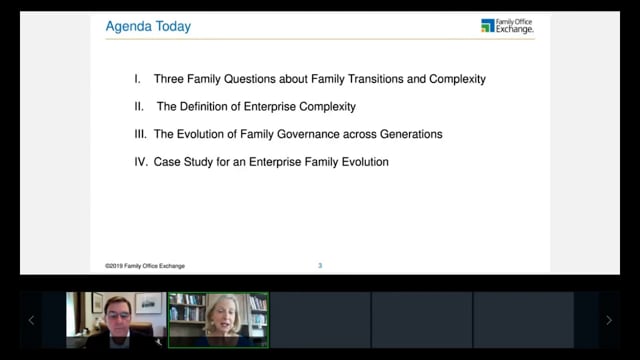 Agenda Today

Family Office Exchange.

I. Three Family Questions about Family Transitions and Complexity

II. The Definition of Enterprise Complexity

III. The Evolution of Family Governance across Generations

IV. Case Study for an Enterprise Family Evolution

©2019 Family Office Exchange

3